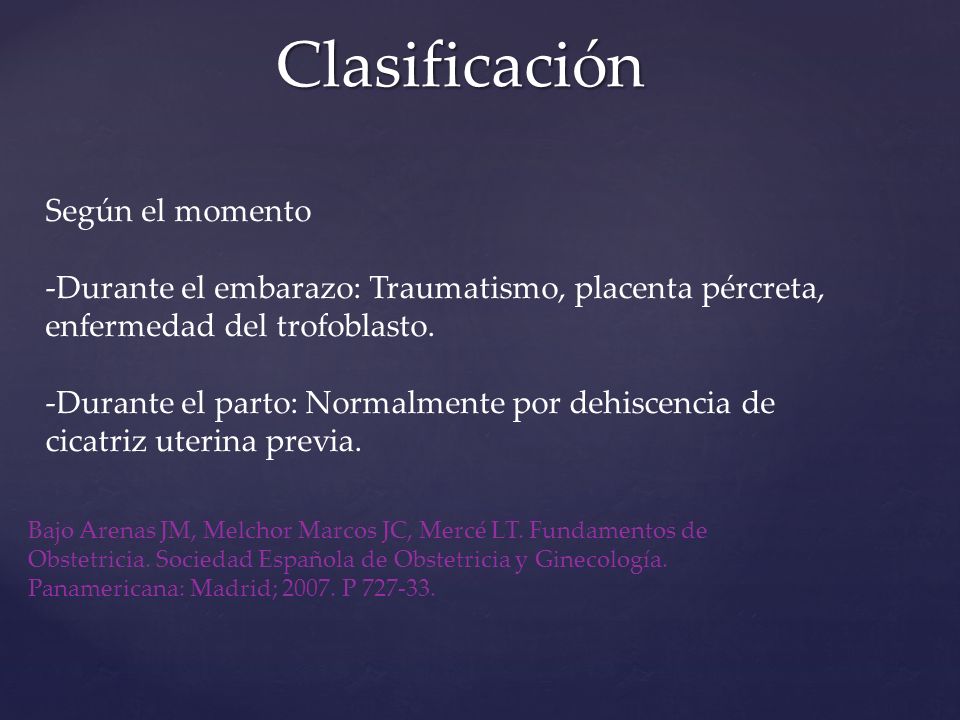 Clasificación

Según el momento

-Durante el embarazo: Traumatismo, placenta pércreta, enfermedad del trofoblasto.

-Durante el parto: Normalmente por dehiscencia de cicatriz uterina previa.

Bajo Arenas JM, Melchor Marcos JC, Mercé LT. Fundamentos de Obstetricia. Sociedad Española de Obstetricia y Ginecología. Panamericana: Madrid; 2007. P 727-33.